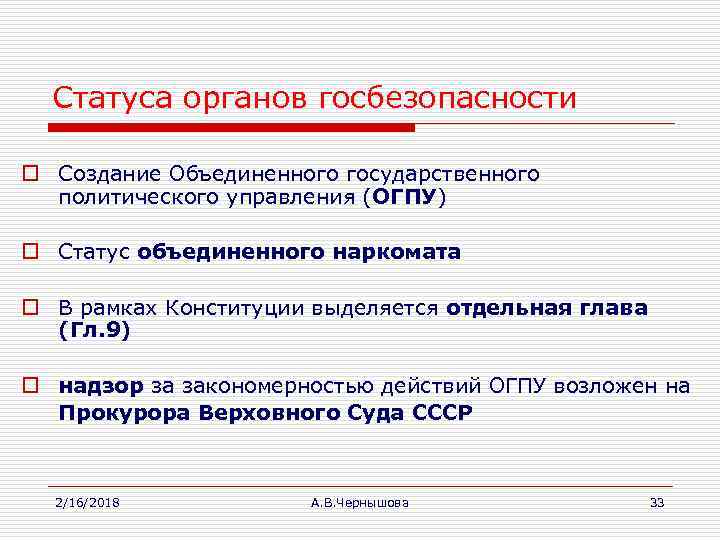 Статуса органов госбезопасности

Создание Объединенного государственного политического управления (ОГПУ)

Статус объединенного наркомата

В рамках Конституции выделяется отдельная глава (Гл.9)

надзор за закономерностью действий ОГПУ возложен на Прокурора Верховного Суда СССР

2/16/2018 А.В.Чернышова 33